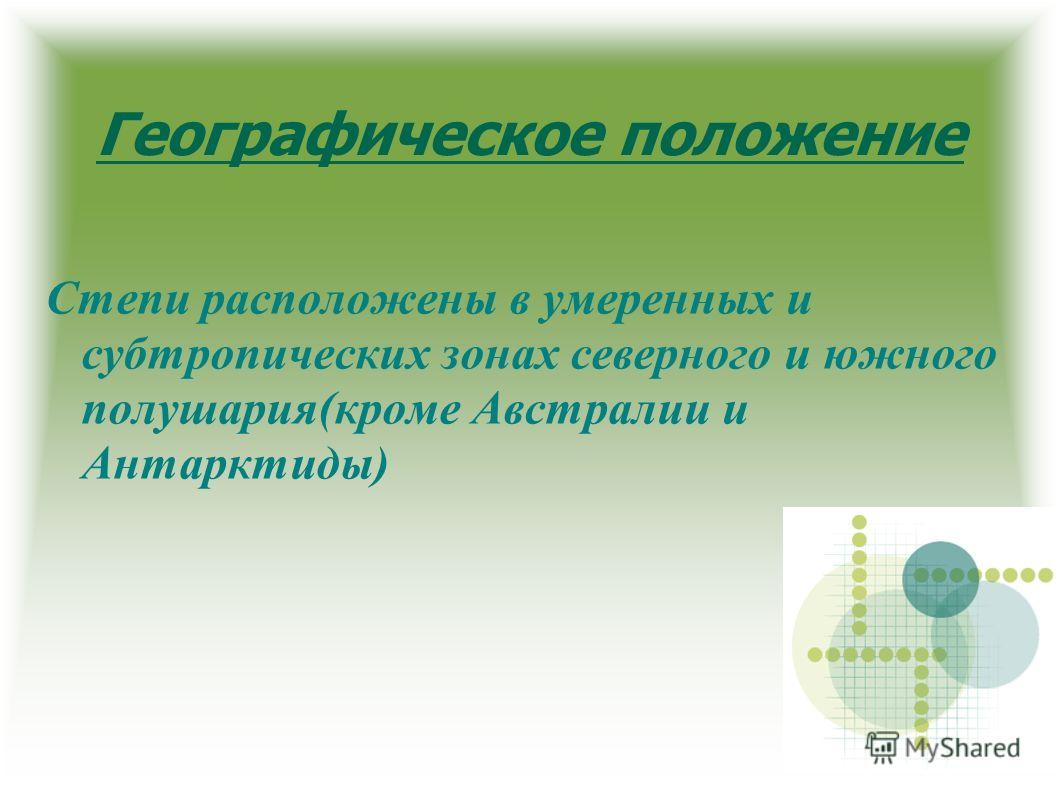 Географическое положение

Степи расположены в умеренных и субтропических зонах северного и южного полушария(кроме Австралии и Антарктиды)

MyShared